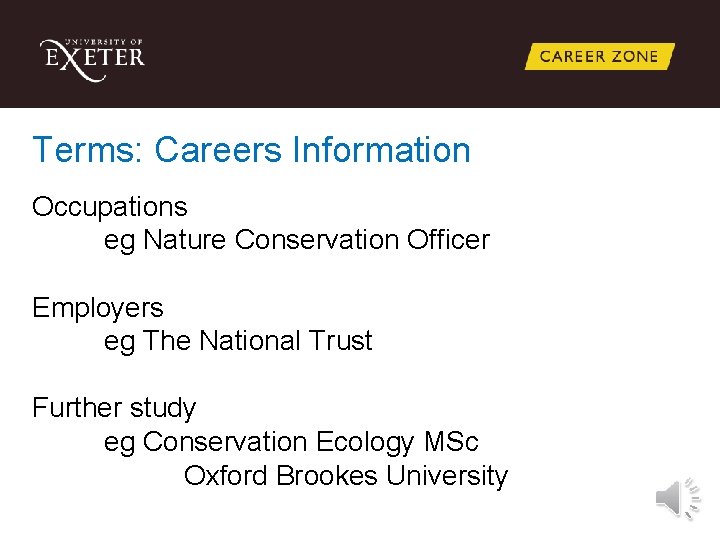 UNIVERSITY OF
EXETER

CAREER ZONE

Terms: Careers Information

Occupations
eg Nature Conservation Officer

Employers
eg The National Trust

Further study
eg Conservation Ecology MSc
Oxford Brookes University